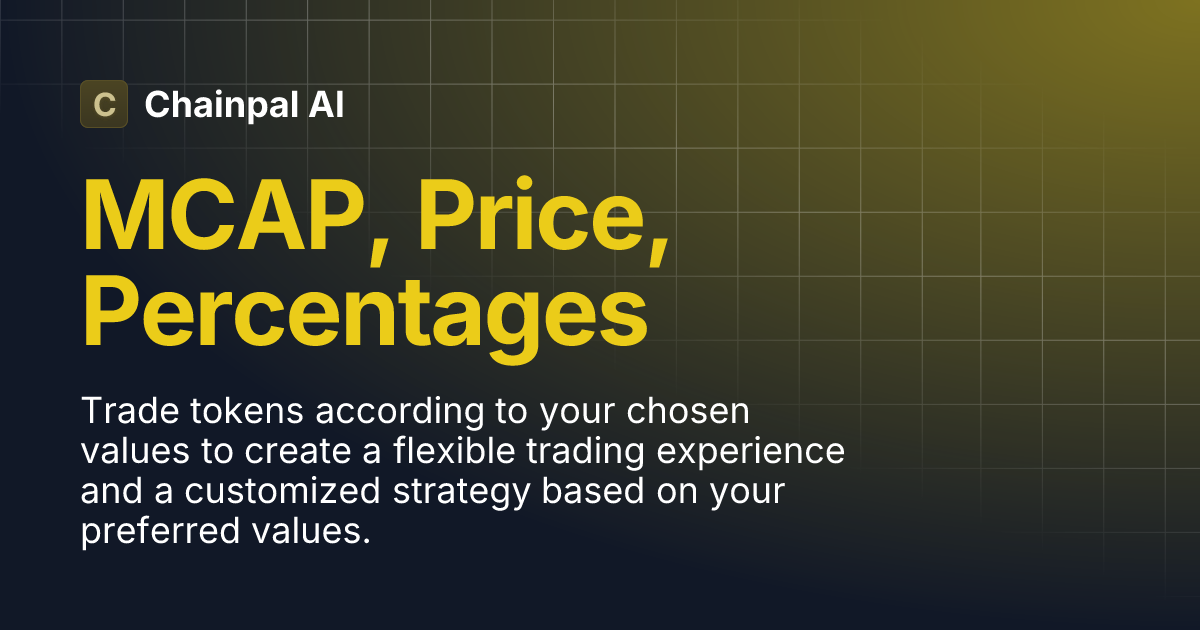 C Chainpal AI

MCAP, Price, Percentages

Trade tokens according to your chosen values to create a flexible trading experience and a customized strategy based on your preferred values.